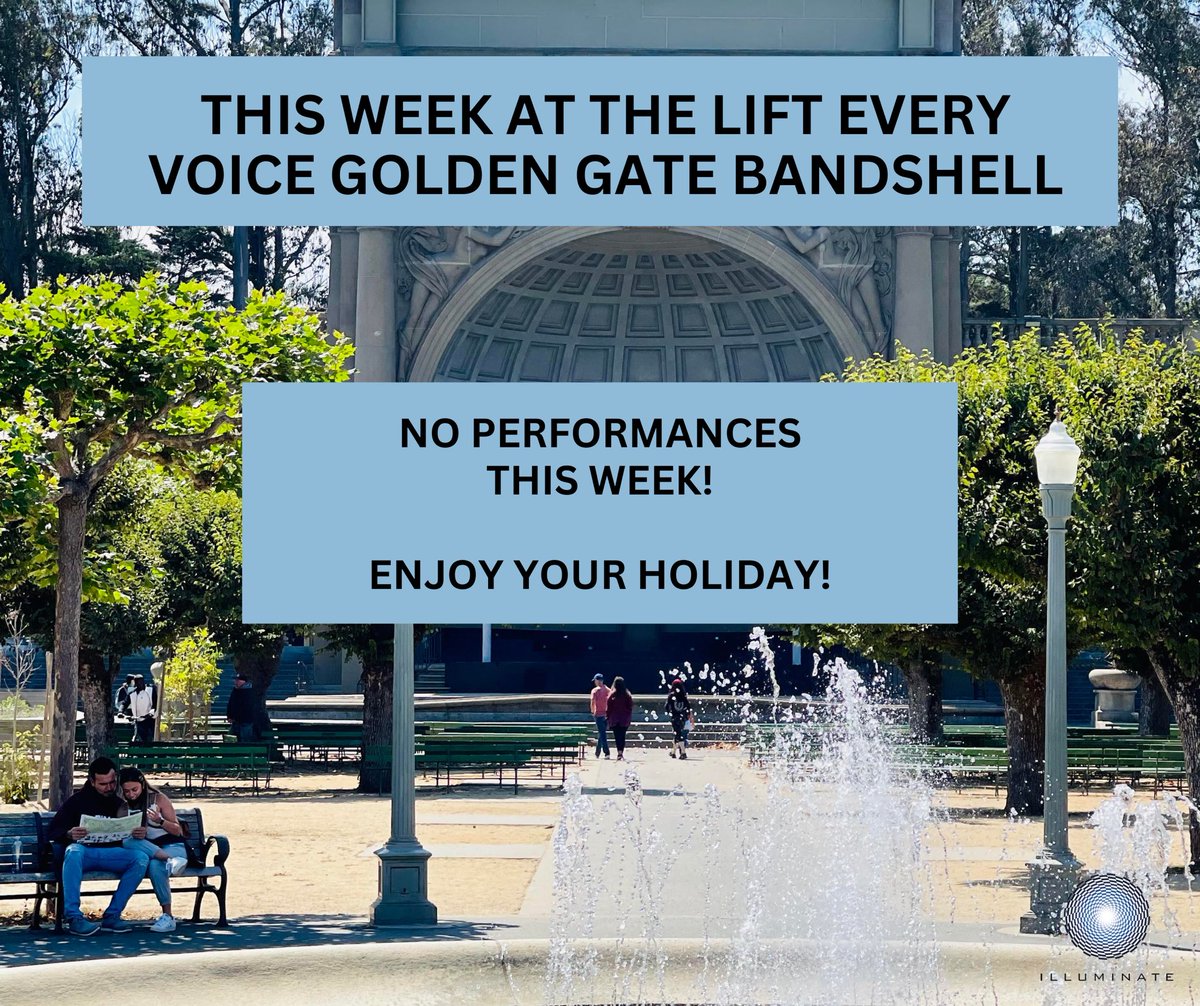 THIS WEEK AT THE LIFT EVERY VOICE GOLDEN GATE BANDSHELL

NO PERFORMANCES THIS WEEK!

ENJOY YOUR HOLIDAY!

ILLUMINATE